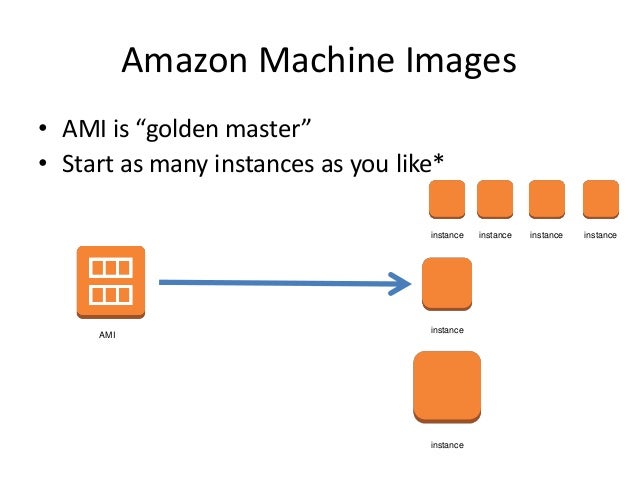 Amazon Machine Images

• AMI is “golden master”
• Start as many instances as you like*

instance instance instance instance

AMI

instance

instance